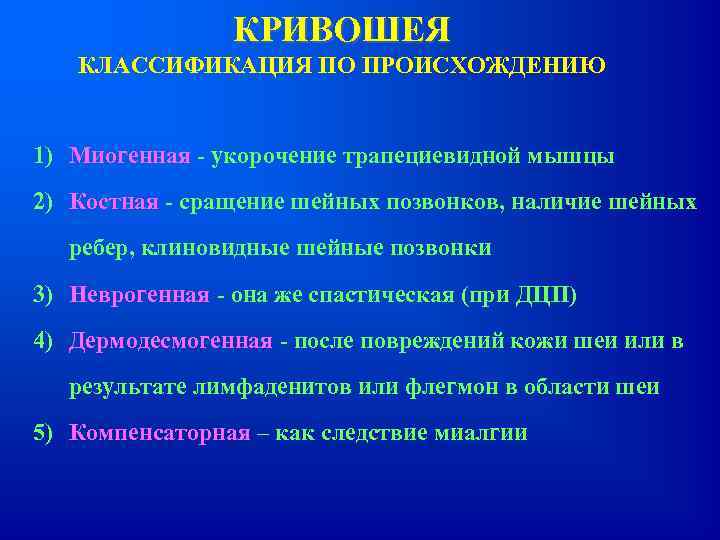 КРИВОШЕЯ
КЛАССИФИКАЦИЯ ПО ПРОИСХОЖДЕНИЮ

1) Миогенная - укорочение трапециевидной мышцы

2) Костная - сращение шейных позвонков, наличие шейных ребер, клиновидные шейные позвонки

3) Неврогенная - она же спастическая (при ДЦП)

4) Дермодесмогенная - после повреждений кожи шеи или в результате лимфаденитов или флегмон в области шеи

5) Компенсаторная – как следствие миалгии